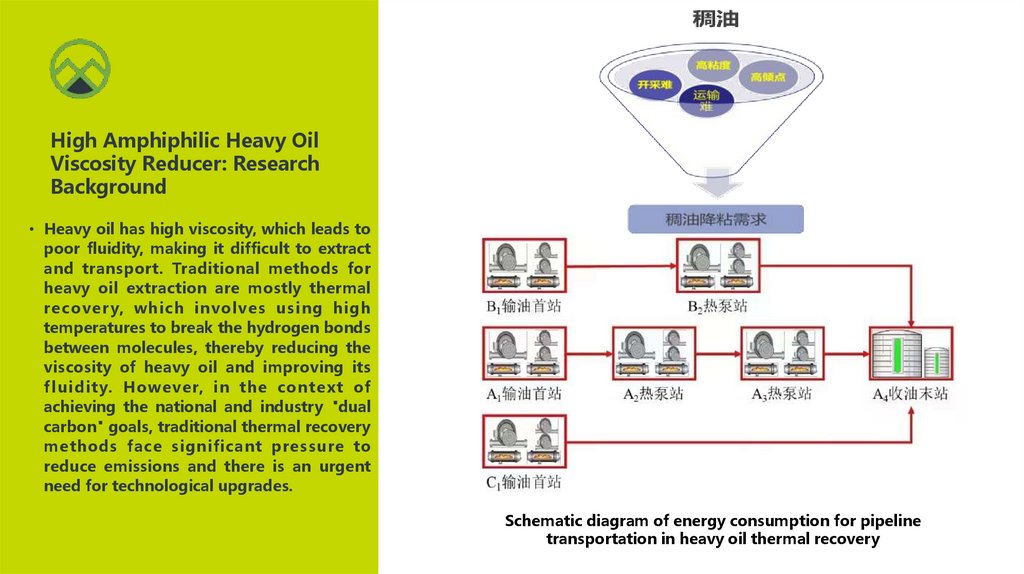 High Amphiphilic Heavy Oil Viscosity Reducer: Research Background

• Heavy oil has high viscosity, which leads to poor fluidity, making it difficult to extract and transport. Traditional methods for heavy oil extraction are mostly thermal recovery, which involves using high temperatures to break the hydrogen bonds between molecules, thereby reducing the viscosity of heavy oil and improving its fluidity. However, in the context of achieving the national and industry "dual carbon" goals, traditional thermal recovery methods face significant pressure to reduce emissions and there is an urgent need for technological upgrades.

稠油

高粘度

开采难

高倾点

运输难

稠油降粘需求

$B_1$输油首站

$B_2$热泵站

$A_1$输油首站

$A_2$热泵站

$A_3$热泵站

$A_4$收油末站

$C_1$输油首站

Schematic diagram of energy consumption for pipeline transportation in heavy oil thermal recovery